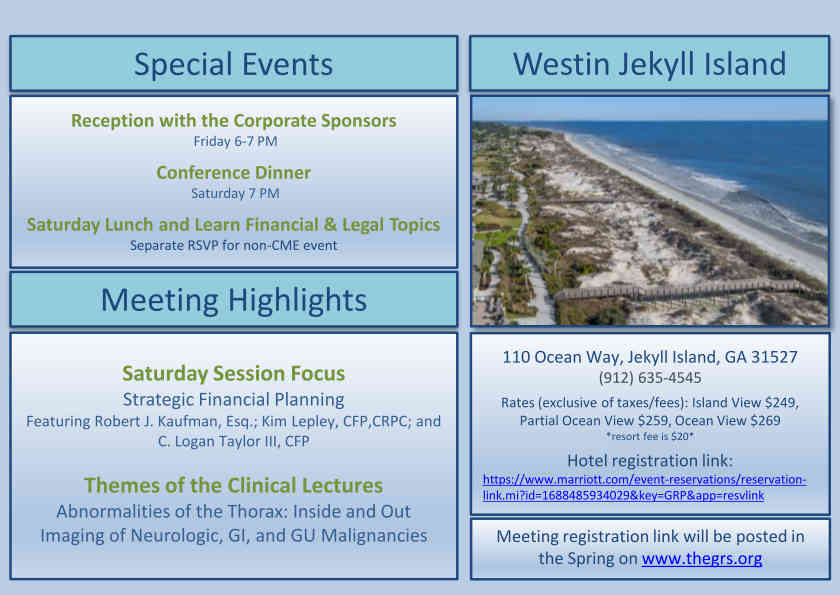 Special Events

Reception with the Corporate Sponsors
Friday 6-7 PM

Conference Dinner
Saturday 7 PM

Saturday Lunch and Learn Financial & Legal Topics
Separate RSVP for non-CME event

Meeting Highlights

Saturday Session Focus
Strategic Financial Planning
Featuring Robert J. Kaufman, Esq.; Kim Lepley, CFP,CRPC; and C. Logan Taylor III, CFP

Themes of the Clinical Lectures
Abnormalities of the Thorax: Inside and Out
Imaging of Neurologic, GI, and GU Malignancies

Westin Jekyll Island

110 Ocean Way, Jekyll Island, GA 31527
(912) 635-4545
Rates (exclusive of taxes/fees): Island View $249, Partial Ocean View $259, Ocean View $269
*resort fee is $20*
Hotel registration link:
https://www.marriott.com/event-reservations/reservation-link.mi?id=1688485934029&key=GRP&app=resvlink

Meeting registration link will be posted in the Spring on www.thegrs.org